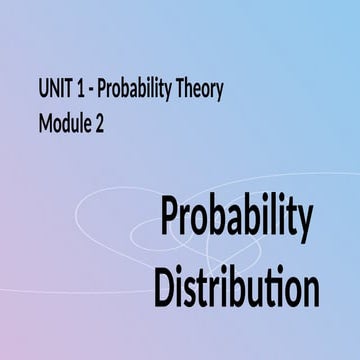 UNIT 1 - Probability Theory
Module 2

Probability Distribution